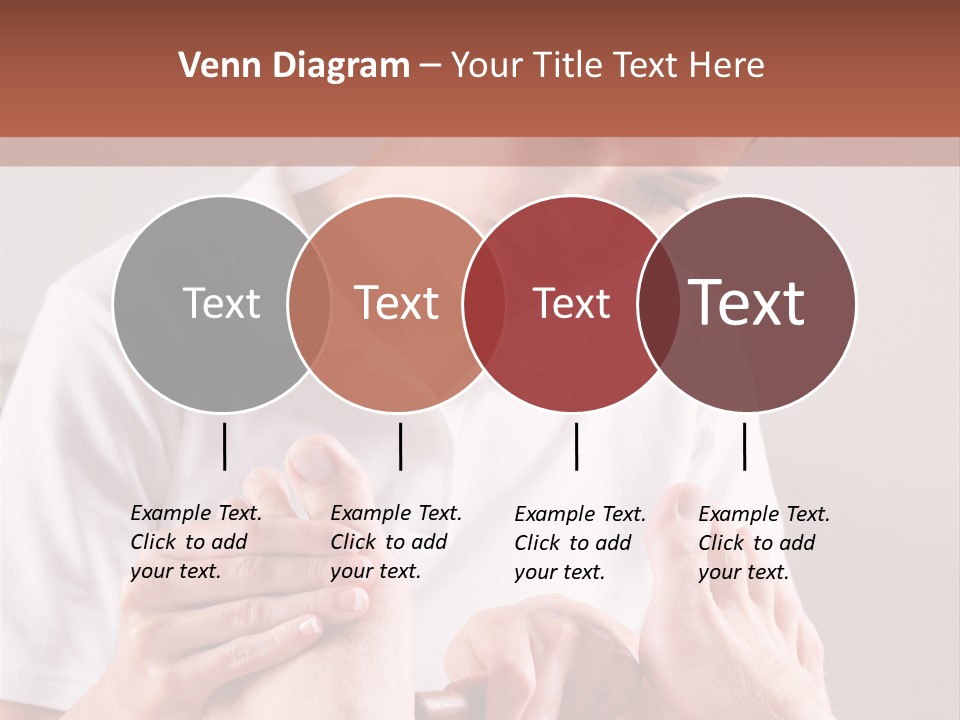 Venn Diagram – Your Title Text Here

Text

Text

Text

Text

Example Text. Click to add your text.

Example Text. Click to add your text.

Example Text. Click to add your text.

Example Text. Click to add your text.